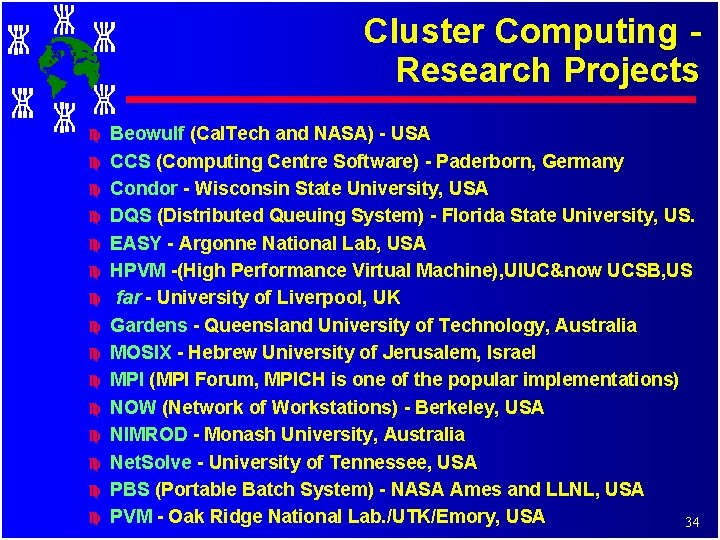 Cluster Computing - Research Projects

Beowulf (CalTech and NASA) - USA
CCS (Computing Centre Software) - Paderborn, Germany
Condor - Wisconsin State University, USA
DQS (Distributed Queuing System) - Florida State University, US.
EASY - Argonne National Lab, USA
HPVM -(High Performance Virtual Machine),UIUC&now UCSB,US
far - University of Liverpool, UK
Gardens - Queensland University of Technology, Australia
MOSIX - Hebrew University of Jerusalem, Israel
MPI (MPI Forum, MPICH is one of the popular implementations)
NOW (Network of Workstations) - Berkeley, USA
NIMROD - Monash University, Australia
NetSolve - University of Tennessee, USA
PBS (Portable Batch System) - NASA Ames and LLNL, USA
PVM - Oak Ridge National Lab./UTK/Emory, USA

34